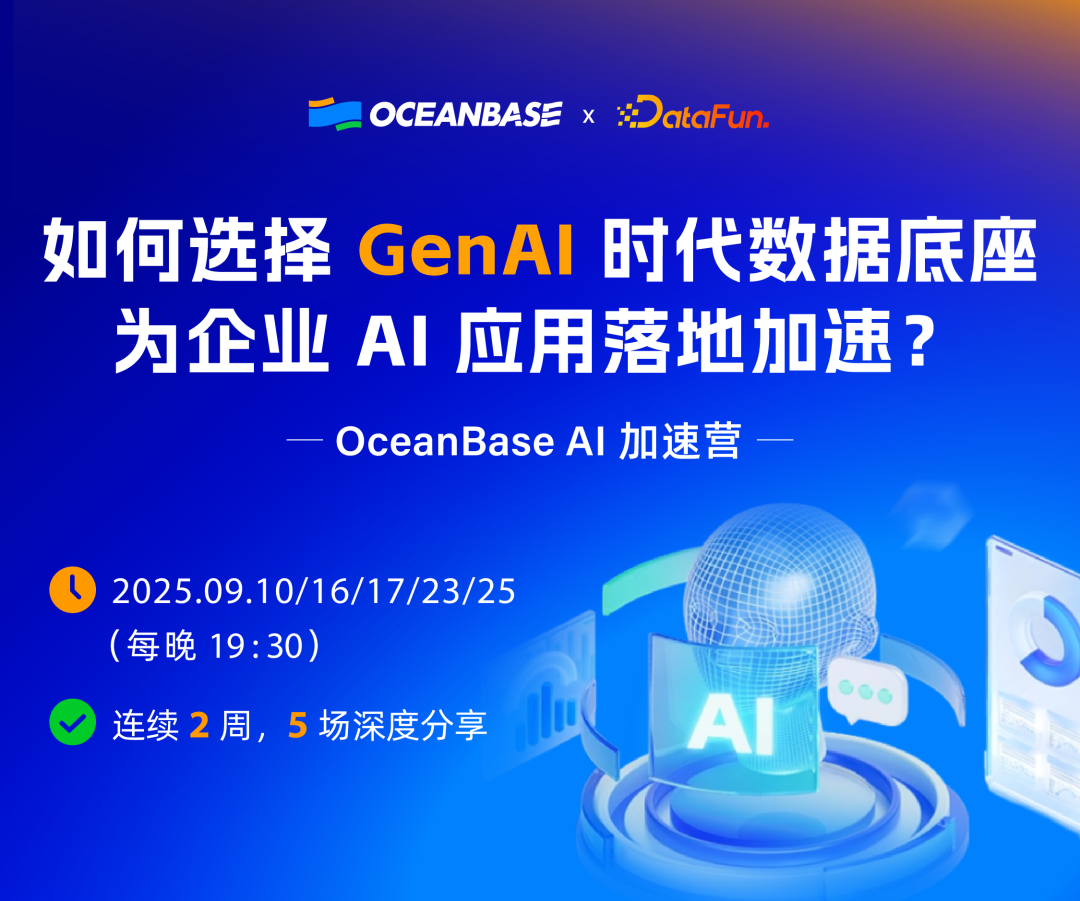 OCEANBASE x DataFun.

如何选择 GenAI 时代数据底座
为企业 AI 应用落地加速？

— OceanBase AI 加速营 —

2025.09.10/16/17/23/25
（每晚 19:30）

连续 2 周，5 场深度分享

AI